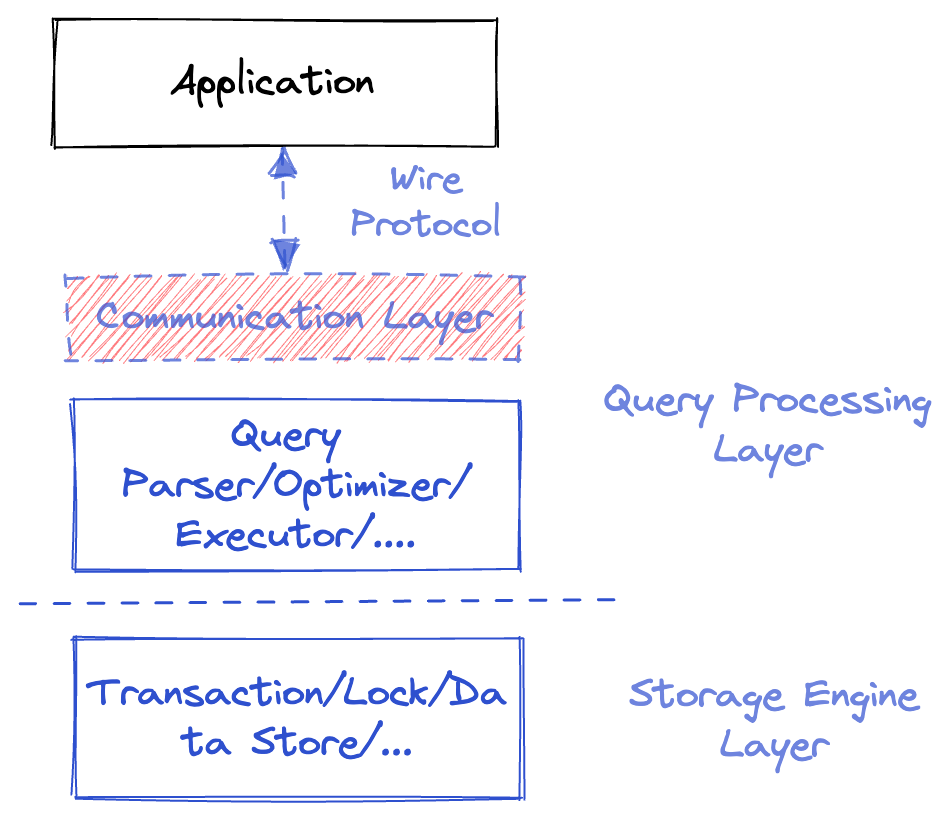 Application

Wire Protocol

Communication Layer

Query Parser/Optimizer/ Executor/....

Query Processing Layer

Transaction/Lock/Da ta Store/...

Storage Engine Layer